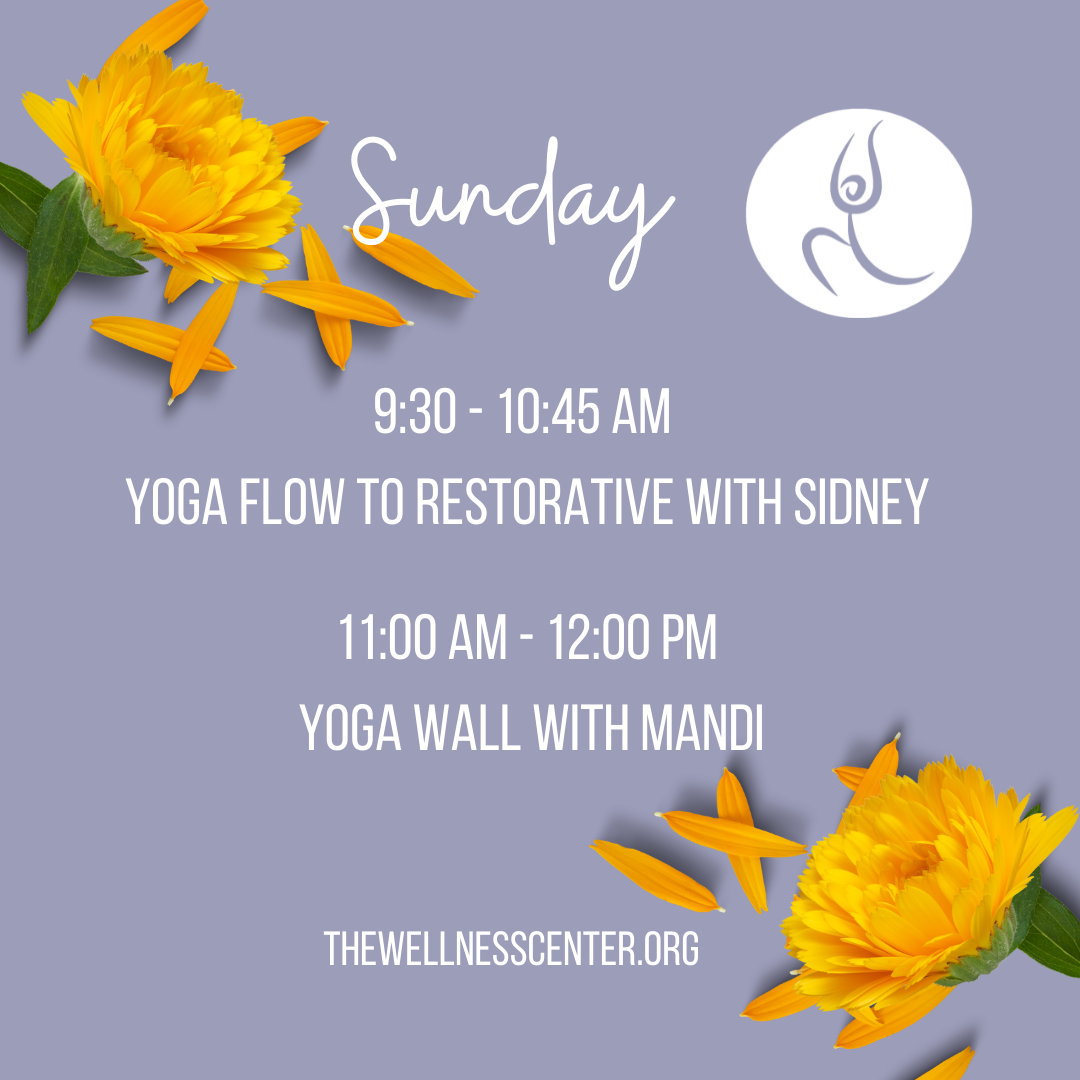 Sunday

9:30 - 10:45 AM

YOGA FLOW TO RESTORATIVE WITH SIDNEY

11:00 AM - 12:00 PM

YOGA WALL WITH MANDI

THEWELLNESSCENTER.ORG